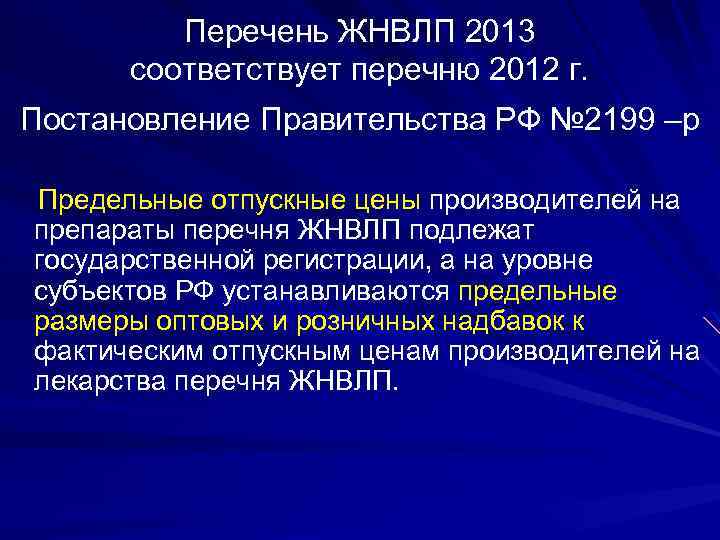 Перечень ЖНВЛП 2013 соответствует перечню 2012 г.

Постановление Правительства РФ №2199 –р

Предельные отпускные цены производителей на препараты перечня ЖНВЛП подлежат государственной регистрации, а на уровне субъектов РФ устанавливаются предельные размеры оптовых и розничных надбавок к фактическим отпускным ценам производителей на лекарства перечня ЖНВЛП.